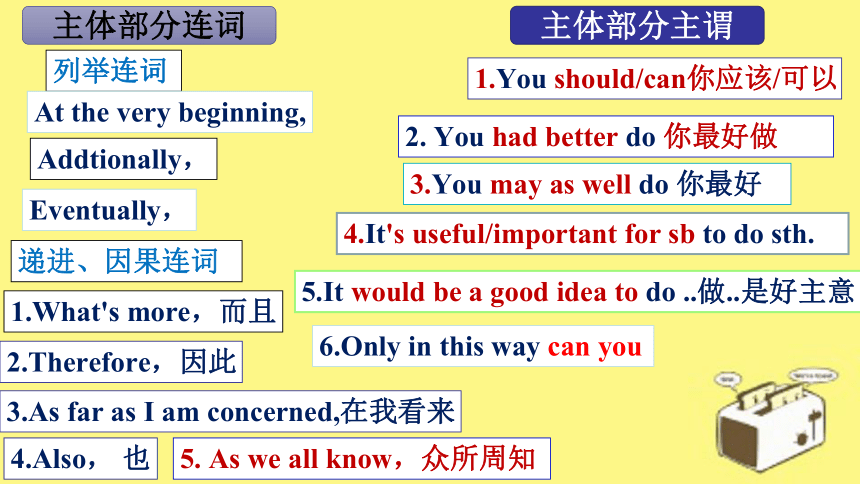 主体部分连词

列举连词

At the very beginning,

Addtionally，

Eventually，

递进、因果连词

1.What's more，而且

2.Therefore，因此

3.As far as I am concerned,在我看来

4.Also， 也

5. As we all know，众所周知

主体部分主谓

1.You should/can你应该/可以

2. You had better do 你最好做

3.You may as well do 你最好

4.It's useful/important for sb to do sth.

5.It would be a good idea to do ..做..是好主意

6.Only in this way can you